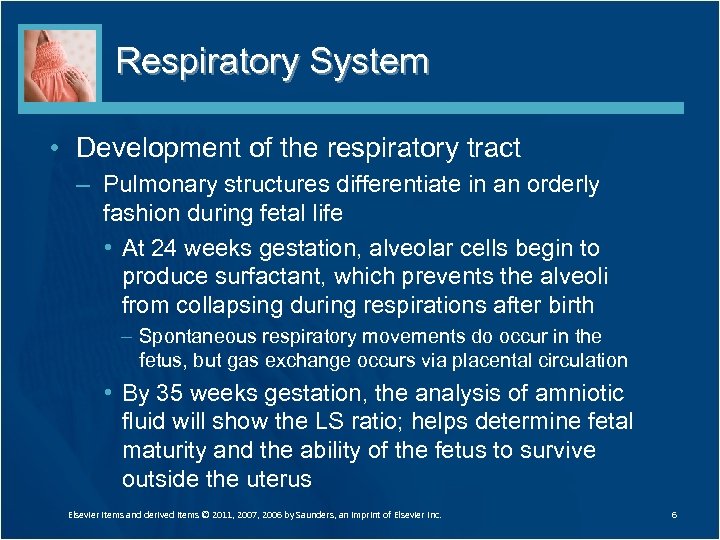 Respiratory System

• Development of the respiratory tract
– Pulmonary structures differentiate in an orderly fashion during fetal life
• At 24 weeks gestation, alveolar cells begin to produce surfactant, which prevents the alveoli from collapsing during respirations after birth
– Spontaneous respiratory movements do occur in the fetus, but gas exchange occurs via placental circulation
• By 35 weeks gestation, the analysis of amniotic fluid will show the LS ratio; helps determine fetal maturity and the ability of the fetus to survive outside the uterus

Elsevier items and derived items © 2011, 2007, 2006 by Saunders, an imprint of Elsevier Inc.

6